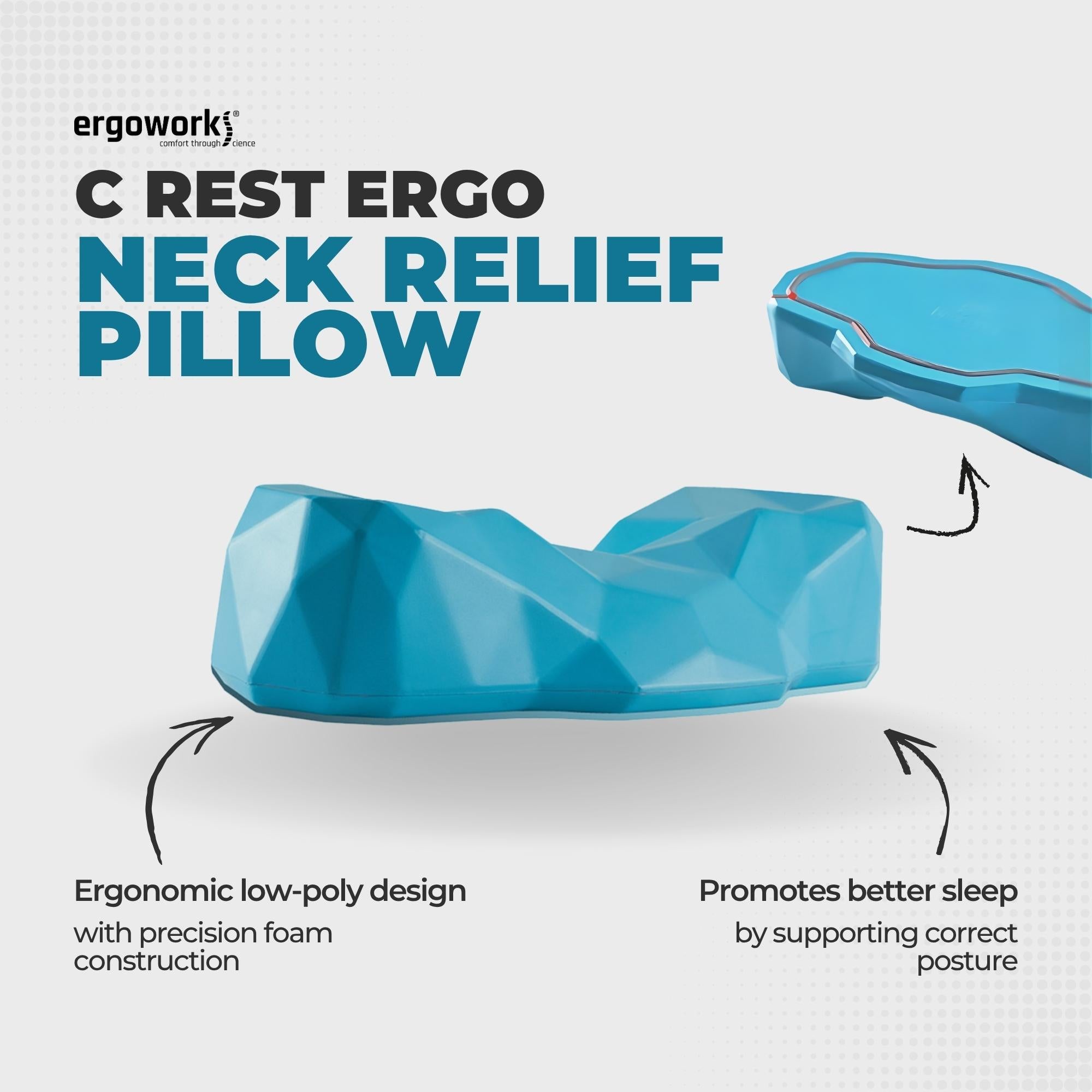 ergoworks®
comfort through science

C REST ERGO
NECK RELIEF PILLOW

Ergonomic low-poly design
with precision foam construction

Promotes better sleep
by supporting correct posture